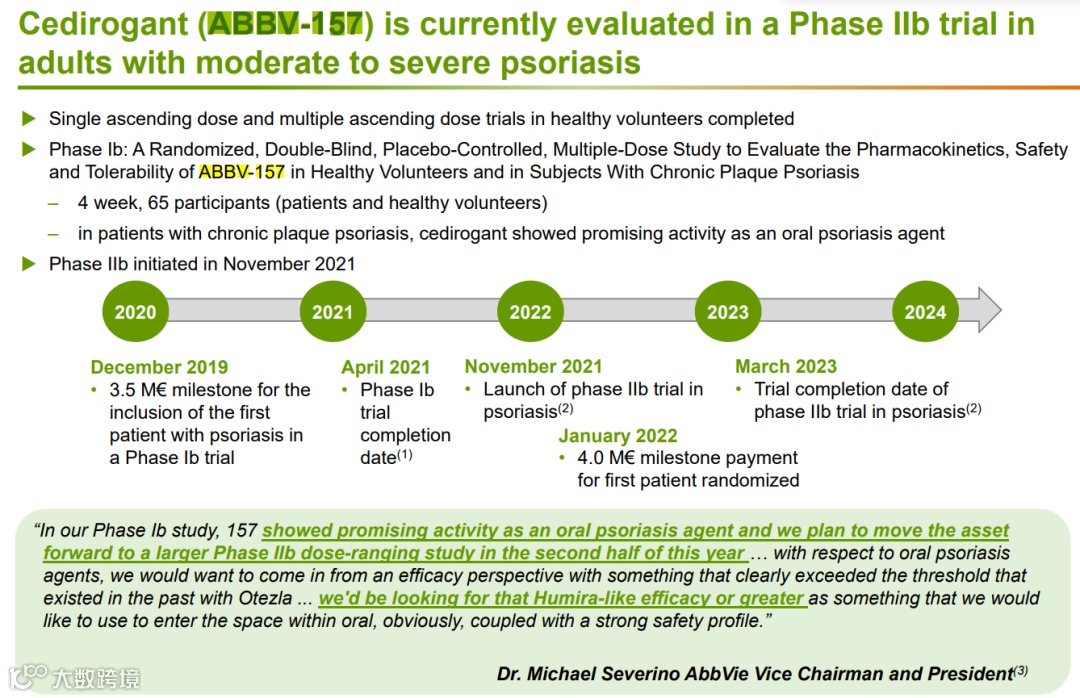 Cedirogant (ABBV-157) is currently evaluated in a Phase IIb trial in adults with moderate to severe psoriasis

▶ Single ascending dose and multiple ascending dose trials in healthy volunteers completed

▶ Phase Ib: A Randomized, Double-Blind, Placebo-Controlled, Multiple-Dose Study to Evaluate the Pharmacokinetics, Safety and Tolerability of ABBV-157 in Healthy Volunteers and in Subjects With Chronic Plaque Psoriasis

– 4 week, 65 participants (patients and healthy volunteers)

– in patients with chronic plaque psoriasis, cedirogant showed promising activity as an oral psoriasis agent

▶ Phase IIb initiated in November 2021

2020 2021 2022 2023 2024

December 2019
• 3.5 M€ milestone for the inclusion of the first patient with psoriasis in a Phase Ib trial

April 2021
• Phase Ib trial completion date$^{(1)}$

November 2021
• Launch of phase IIb trial in psoriasis$^{(2)}$

January 2022
• 4.0 M€ milestone payment for first patient randomized

March 2023
• Trial completion date of phase IIb trial in psoriasis$^{(2)}$

"In our Phase Ib study, 157 showed promising activity as an oral psoriasis agent and we plan to move the asset forward to a larger Phase IIb dose-ranging study in the second half of this year … with respect to oral psoriasis agents, we would want to come in from an efficacy perspective with something that clearly exceeded the threshold that existed in the past with Otezla ... we'd be looking for that Humira-like efficacy or greater as something that we would like to use to enter the space within oral, obviously, coupled with a strong safety profile."

Dr. Michael Severino AbbVie Vice Chairman and President$^{(3)}$

大数跨境